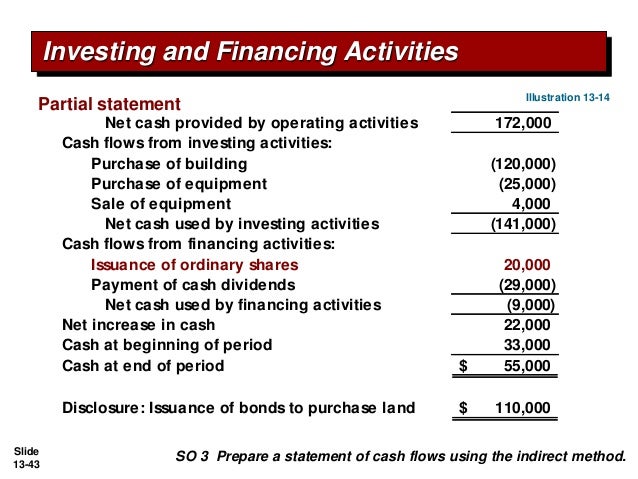 Investing and Financing Activities

Partial statement

Illustration 13-14

| | |
|---|---|
| Net cash provided by operating activities | 172,000 |
| Cash flows from investing activities: | |
| Purchase of building | (120,000) |
| Purchase of equipment | (25,000) |
| Sale of equipment | 4,000 |
| Net cash used by investing activities | (141,000) |
| Cash flows from financing activities: | |
| Issuance of ordinary shares | 20,000 |
| Payment of cash dividends | (29,000) |
| Net cash used by financing activities | (9,000) |
| Net increase in cash | 22,000 |
| Cash at beginning of period | 33,000 |
| Cash at end of period | $ 55,000 |
| Disclosure: Issuance of bonds to purchase land | $ 110,000 |

Slide 13-43

SO 3 Prepare a statement of cash flows using the indirect method.